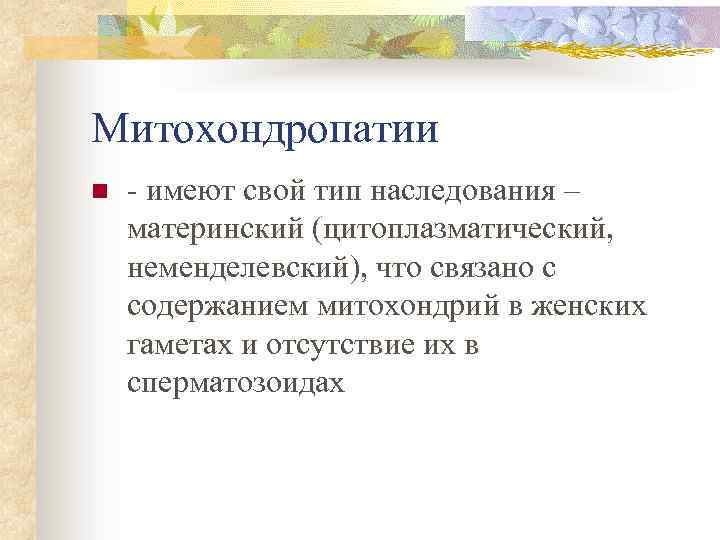 Митохондропатии

- имеют свой тип наследования – материнский (цитоплазматический, неменделевский), что связано с содержанием митохондрий в женских гаметах и отсутствие их в сперматозоидах